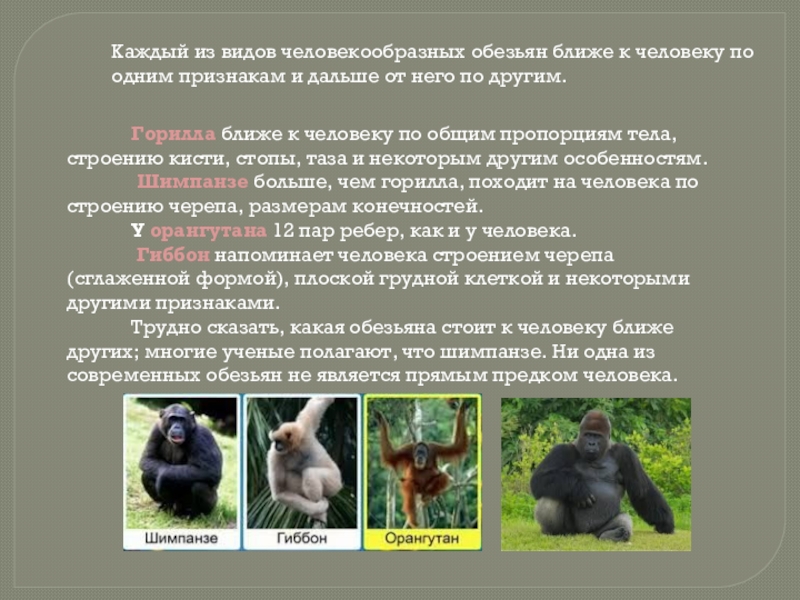 Каждый из видов человекообразных обезьян ближе к человеку по одним признакам и дальше от него по другим.

Горилла ближе к человеку по общим пропорциям тела, строению кисти, стопы, таза и некоторым другим особенностям.

Шимпанзе больше, чем горилла, походит на человека по строению черепа, размерам конечностей.

У орангутана 12 пар ребер, как и у человека.

Гиббон напоминает человека строением черепа (сглаженной формой), плоской грудной клеткой и некоторыми другими признаками.

Трудно сказать, какая обезьяна стоит к человеку ближе других; многие ученые полагают, что шимпанзе. Ни одна из современных обезьян не является прямым предком человека.

Шимпанзе

Гиббон

Орангутан